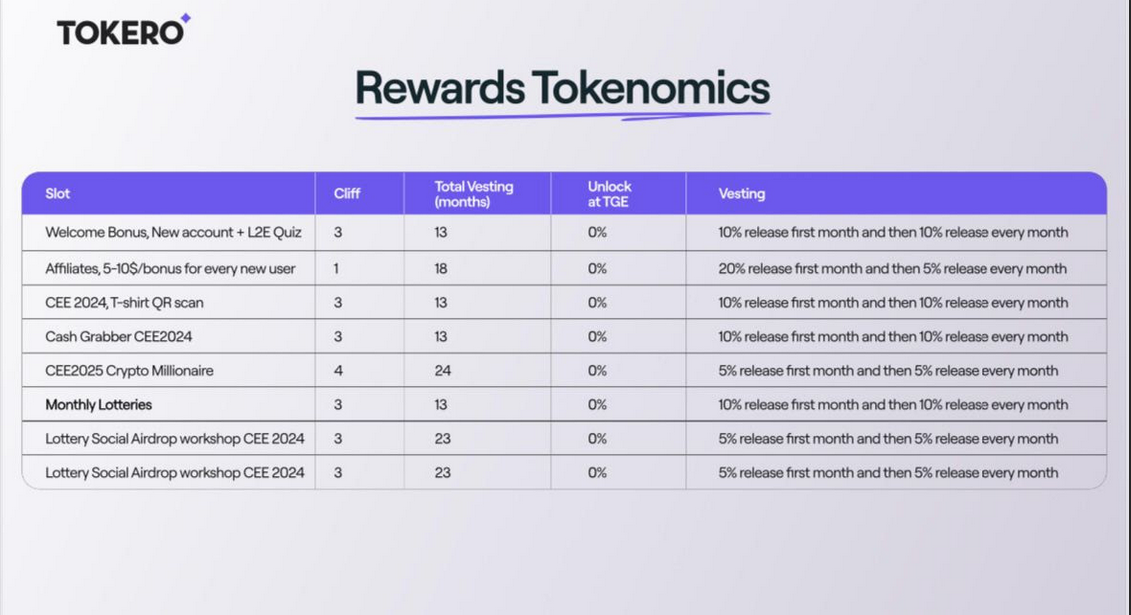 TOKERO

Rewards Tokenomics

| Slot | Cliff | Total Vesting (months) | Unlock at TGE | Vesting |
|---|---|---|---|---|
| Welcome Bonus, New account + L2E Quiz | 3 | 13 | 0% | 10% release first month and then 10% release every month |
| Affiliates, 5-10$/bonus for every new user | 1 | 18 | 0% | 20% release first month and then 5% release every month |
| CEE 2024, T-shirt QR scan | 3 | 13 | 0% | 10% release first month and then 10% release every month |
| Cash Grabber CEE2024 | 3 | 13 | 0% | 10% release first month and then 10% release every month |
| CEE2025 Crypto Millionaire | 4 | 24 | 0% | 5% release first month and then 5% release every month |
| Monthly Lotteries | 3 | 13 | 0% | 10% release first month and then 10% release every month |
| Lottery Social Airdrop workshop CEE 2024 | 3 | 23 | 0% | 5% release first month and then 5% release every month |
| Lottery Social Airdrop workshop CEE 2024 | 3 | 23 | 0% | 5% release first month and then 5% release every month |